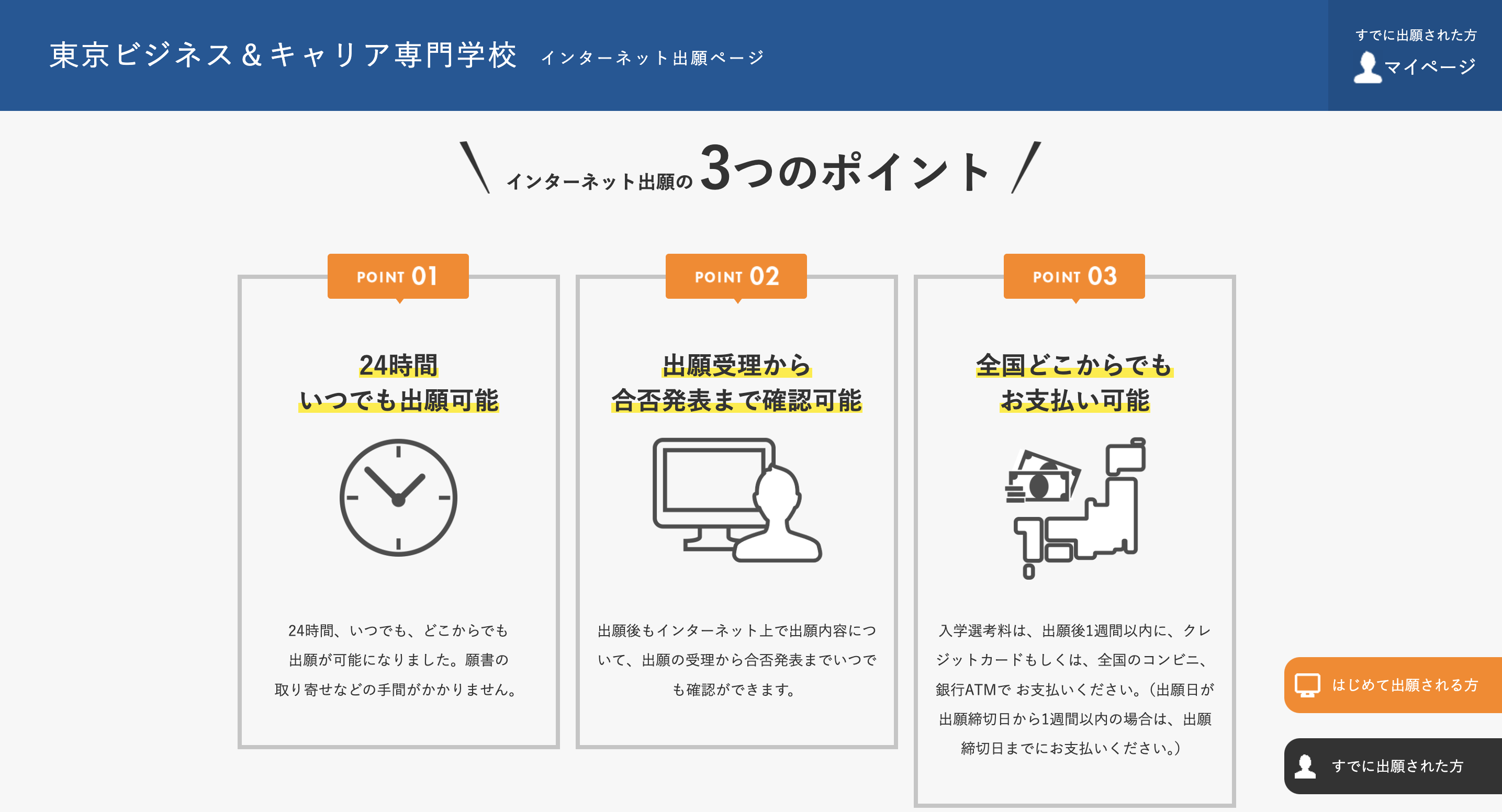 東京ビジネス＆キャリア専門学校　インターネット出願ページ

すでに出願された方
マイページ

インターネット出願の 3つのポイント

POINT 01

24時間
いつでも出願可能

24時間、いつでも、どこからでも出願が可能になりました。願書の取り寄せなどの手間がかかりません。

POINT 02

出願受理から
合否発表まで確認可能

出願後もインターネット上で出願内容について、出願の受理から合否発表までいつでも確認ができます。

POINT 03

全国どこからでも
お支払い可能

入学選考料は、出願後1週間以内に、クレジットカードもしくは、全国のコンビニ、銀行ATMで お支払いください。（出願日が出願締切日から1週間以内の場合は、出願締切日までにお支払いください。）

はじめて出願される方

すでに出願された方